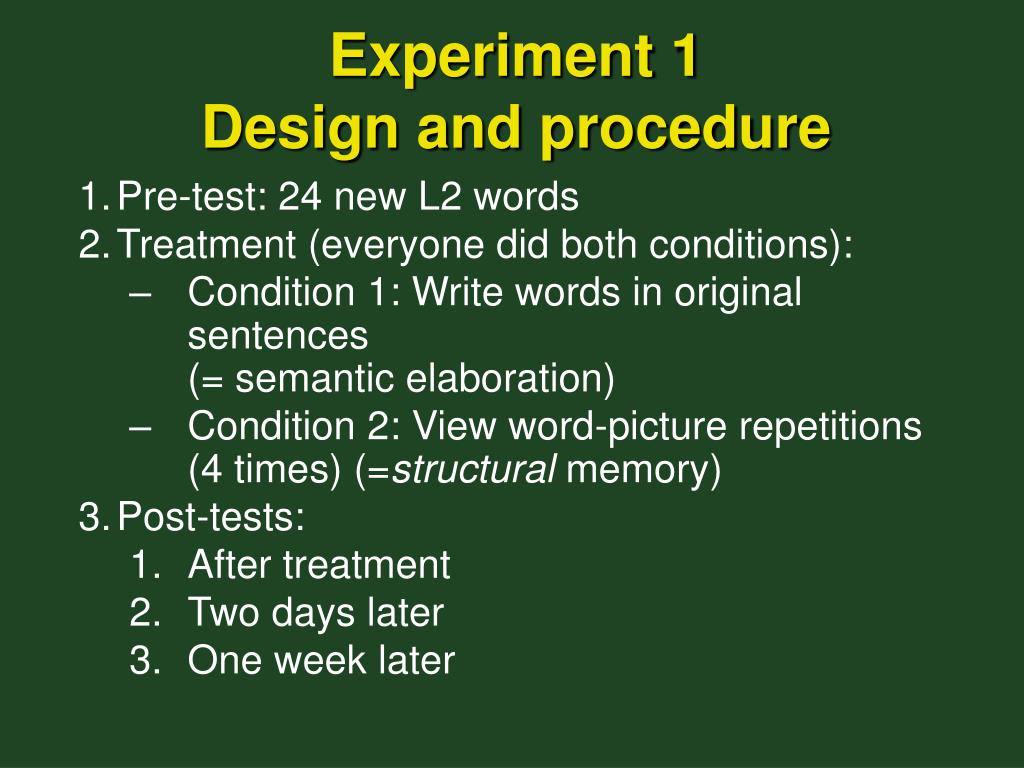 Experiment 1
Design and procedure

1. Pre-test: 24 new L2 words
2. Treatment (everyone did both conditions):
– Condition 1: Write words in original sentences
(= semantic elaboration)
– Condition 2: View word-picture repetitions (4 times) (=structural memory)
3. Post-tests:
1. After treatment
2. Two days later
3. One week later